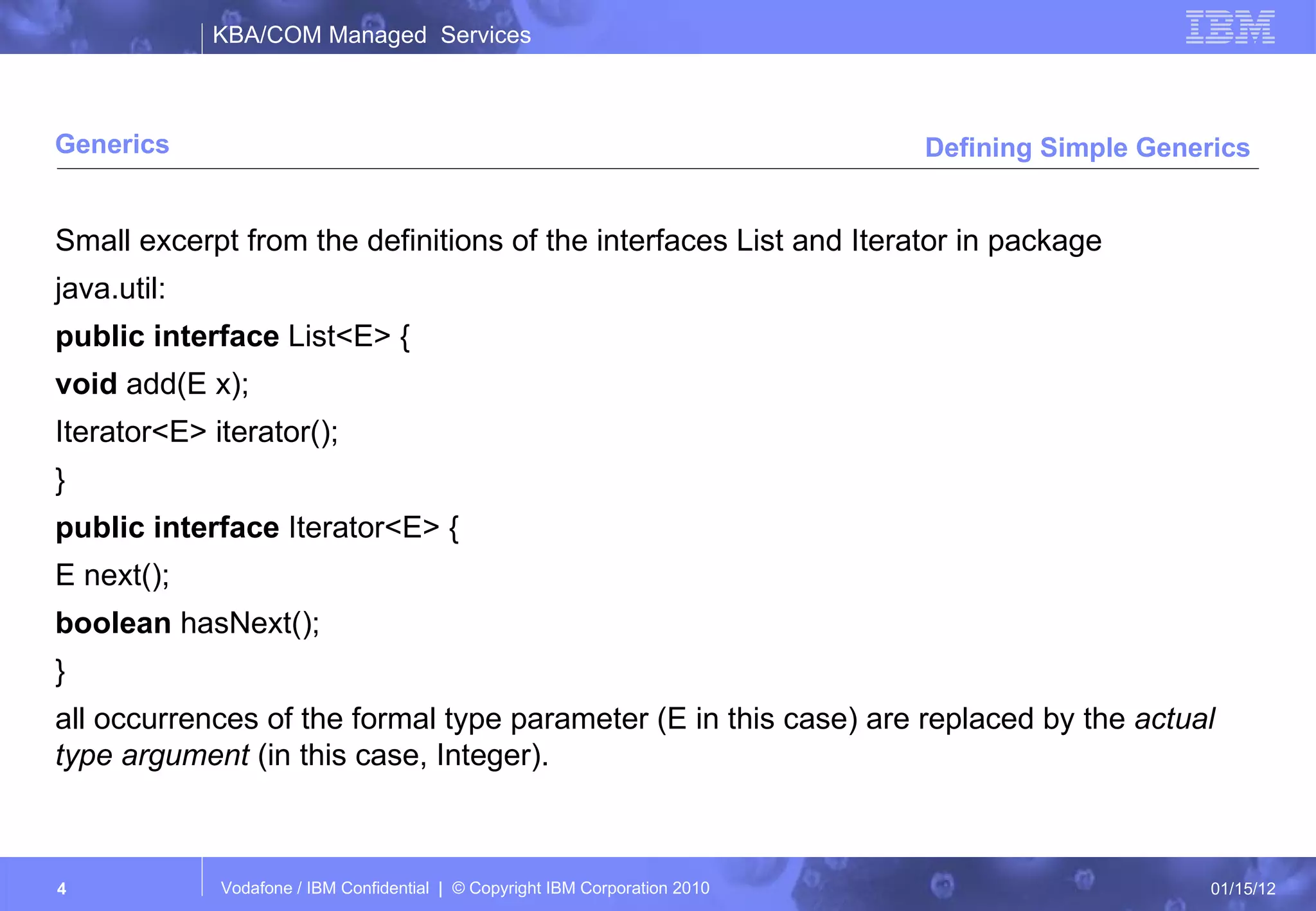 KBA/COM Managed Services

IBM

Generics

Defining Simple Generics

Small excerpt from the definitions of the interfaces List and Iterator in package java.util:

public interface List<E> {

void add(E x);

Iterator<E> iterator();

}

public interface Iterator<E> {

E next();

boolean hasNext();

}

all occurrences of the formal type parameter (E in this case) are replaced by the actual type argument (in this case, Integer).

4

Vodafone / IBM Confidential | © Copyright IBM Corporation 2010

01/15/12